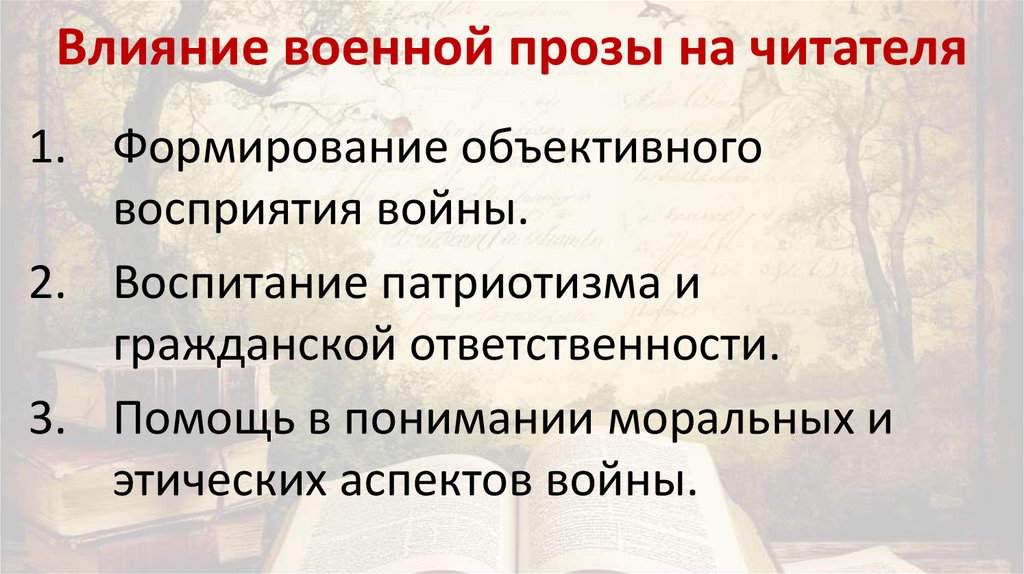 Влияние военной прозы на читателя

1. Формирование объективного восприятия войны.
2. Воспитание патриотизма и гражданской ответственности.
3. Помощь в понимании моральных и этических аспектов войны.